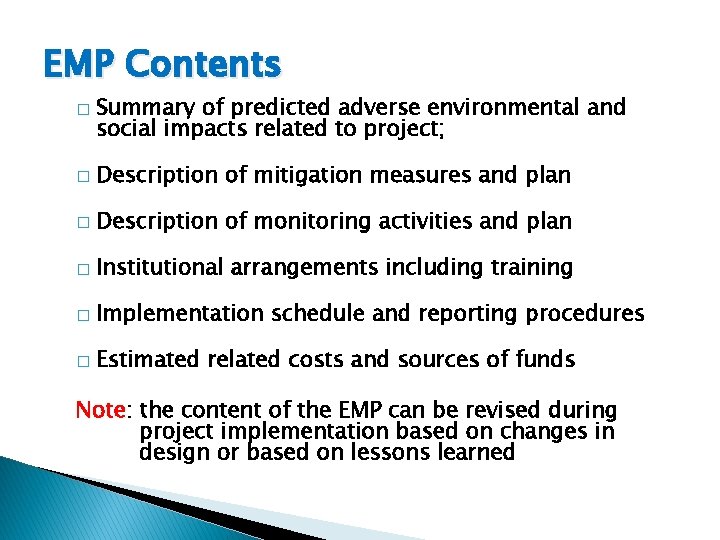 EMP Contents

□ Summary of predicted adverse environmental and social impacts related to project;

□ Description of mitigation measures and plan

□ Description of monitoring activities and plan

□ Institutional arrangements including training

□ Implementation schedule and reporting procedures

□ Estimated related costs and sources of funds

Note: the content of the EMP can be revised during project implementation based on changes in design or based on lessons learned